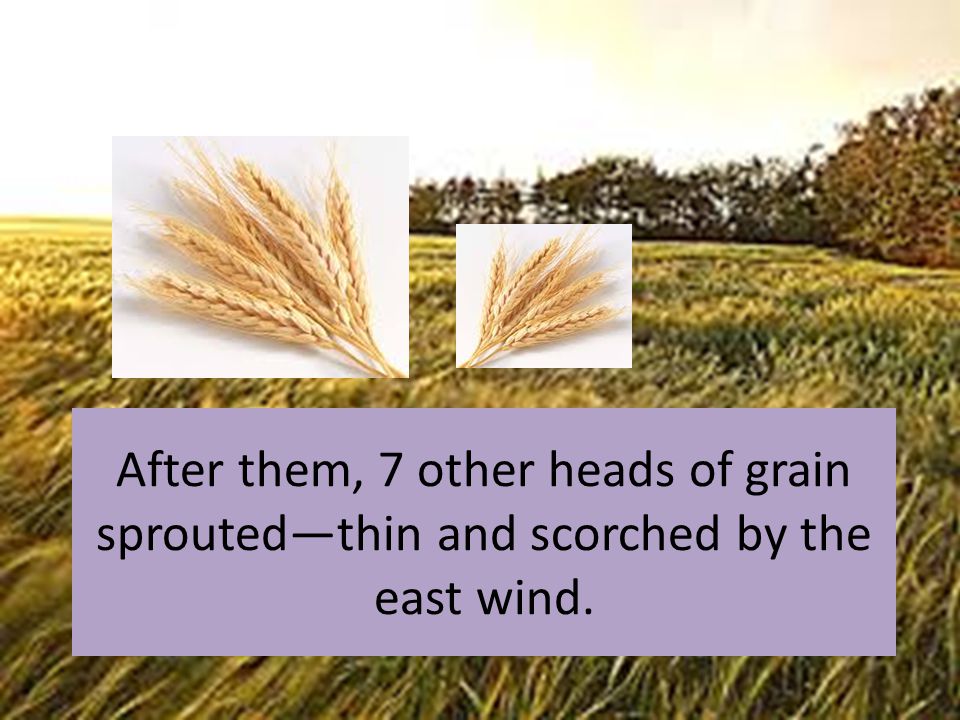 After them, 7 other heads of grain sprouted—thin and scorched by the east wind.